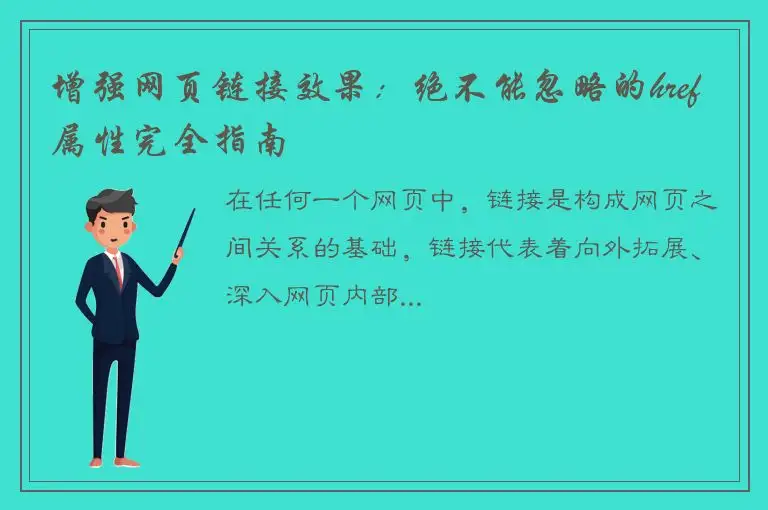 增强网页链接效果：绝不能忽略的href属性完全指南

在任何一个网页中，链接是构成网页之间关系的基础，链接代表着向外拓展、深入网页内部...